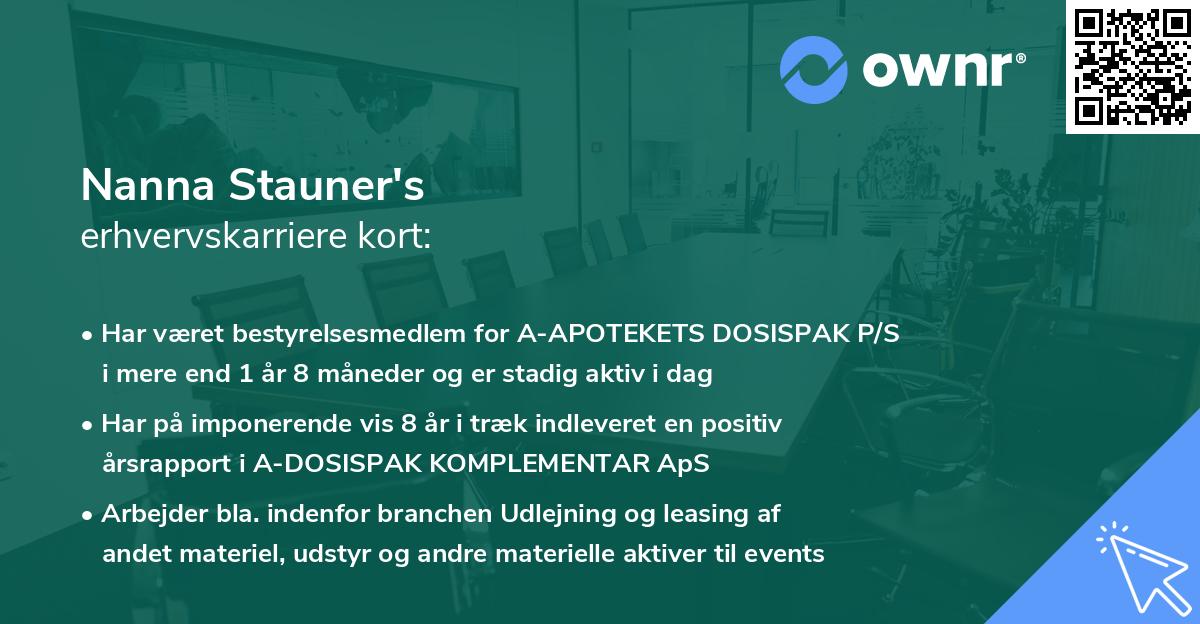 ownr®

Nanna Stauner's
erhvervskarriere kort:

• Har været bestyrelsesmedlem for A-APOTEKETS DOSISPAK P/S i mere end 1 år 8 måneder og er stadig aktiv i dag

• Har på imponerende vis 8 år i træk indleveret en positiv årsrapport i A-DOSISPAK KOMPLEMENTAR ApS

• Arbejder bla. indenfor branchen Udlejning og leasing af andet materiel, udstyr og andre materielle aktiver til events